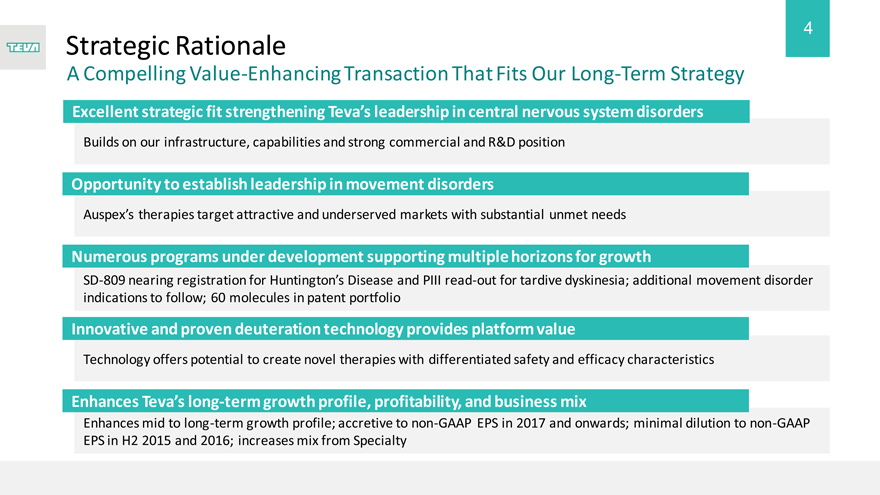 4

TEVA

Strategic Rationale

A Compelling Value-Enhancing Transaction That Fits Our Long-Term Strategy

Excellent strategic fit strengthening Teva's leadership in central nervous system disorders

Builds on our infrastructure, capabilities and strong commercial and R&D position

Opportunity to establish leadership in movement disorders

Auspex's therapies target attractive and underserved markets with substantial unmet needs

Numerous programs under development supporting multiple horizons for growth

SD-809 nearing registration for Huntington's Disease and PIII read-out for tardive dyskinesia; additional movement disorder indications to follow; 60 molecules in patent portfolio

Innovative and proven deuteration technology provides platform value

Technology offers potential to create novel therapies with differentiated safety and efficacy characteristics

Enhances Teva's long-term growth profile, profitability, and business mix

Enhances mid to long-term growth profile; accretive to non-GAAP EPS in 2017 and onwards; minimal dilution to non-GAAP EPS in H2 2015 and 2016; increases mix from Specialty